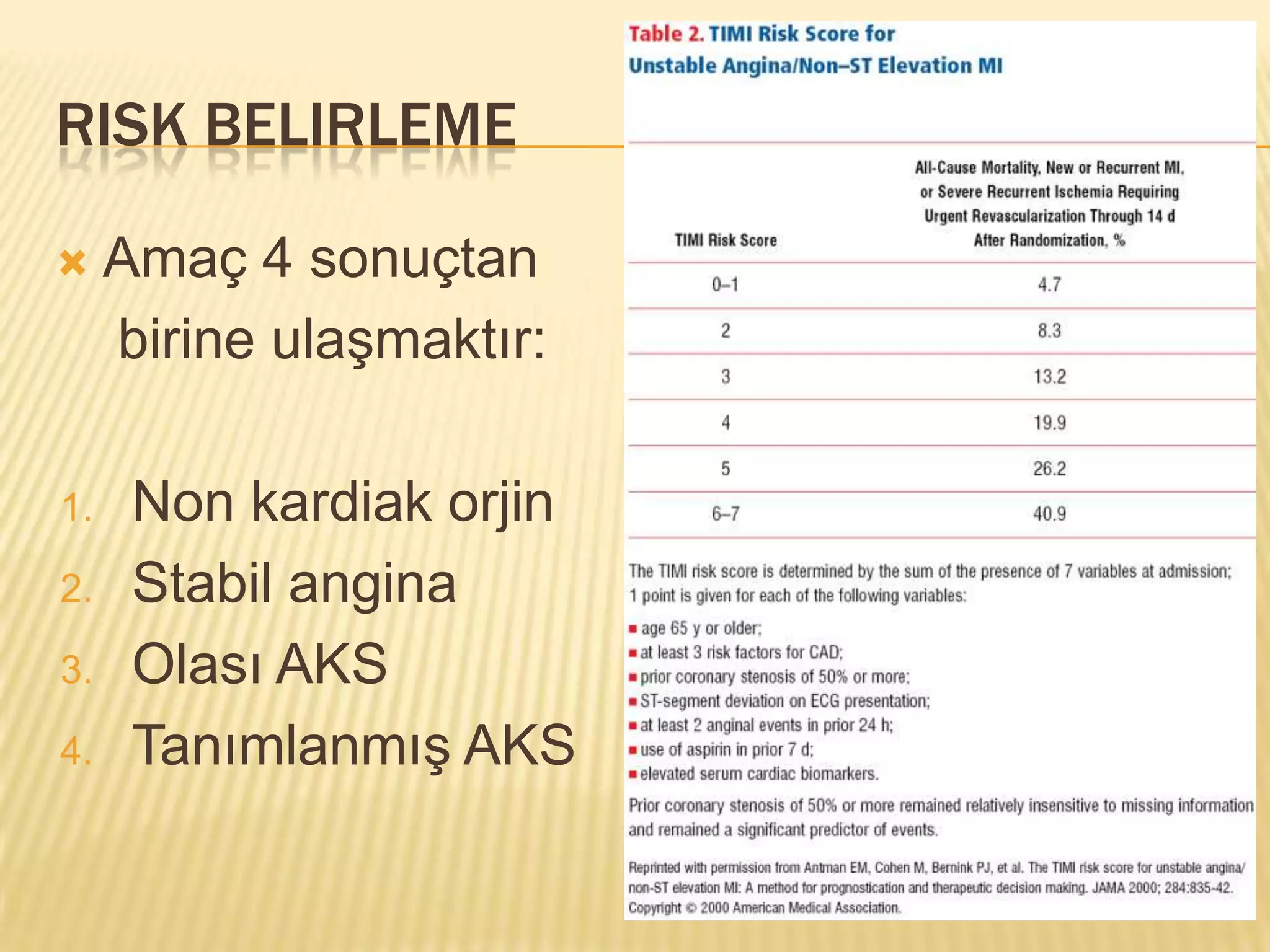 RISK BELIRLEME

Amaç 4 sonuçtan birine ulaşmaktır:

1. Non kardiak orjin
2. Stabil angina
3. Olası AKS
4. Tanımlanmış AKS

Table 2. TIMI Risk Score for Unstable Angina/Non–ST Elevation MI

| TIMI Risk Score | All-Cause Mortality, New or Recurrent MI, or Severe Recurrent Ischemia Requiring Urgent Revascularization Through 14 d After Randomization, % |
|---|---|
| 0–1 | 4.7 |
| 2 | 8.3 |
| 3 | 13.2 |
| 4 | 19.9 |
| 5 | 26.2 |
| 6–7 | 40.9 |

The TIMI risk score is determined by the sum of the presence of 7 variables at admission; 1 point is given for each of the following variables:
■ age 65 y or older;
■ at least 3 risk factors for CAD;
■ prior coronary stenosis of 50% or more;
■ ST-segment deviation on ECG presentation;
■ at least 2 anginal events in prior 24 h;
■ use of aspirin in prior 7 d;
■ elevated serum cardiac biomarkers.
Prior coronary stenosis of 50% or more remained relatively insensitive to missing information and remained a significant predictor of events.

Reprinted with permission from Antman EM, Cohen M, Bernink PJ, et al. The TIMI risk score for unstable angina/non-ST elevation MI: A method for prognostication and therapeutic decision making. JAMA 2000; 284:835-42. Copyright © 2000 American Medical Association.